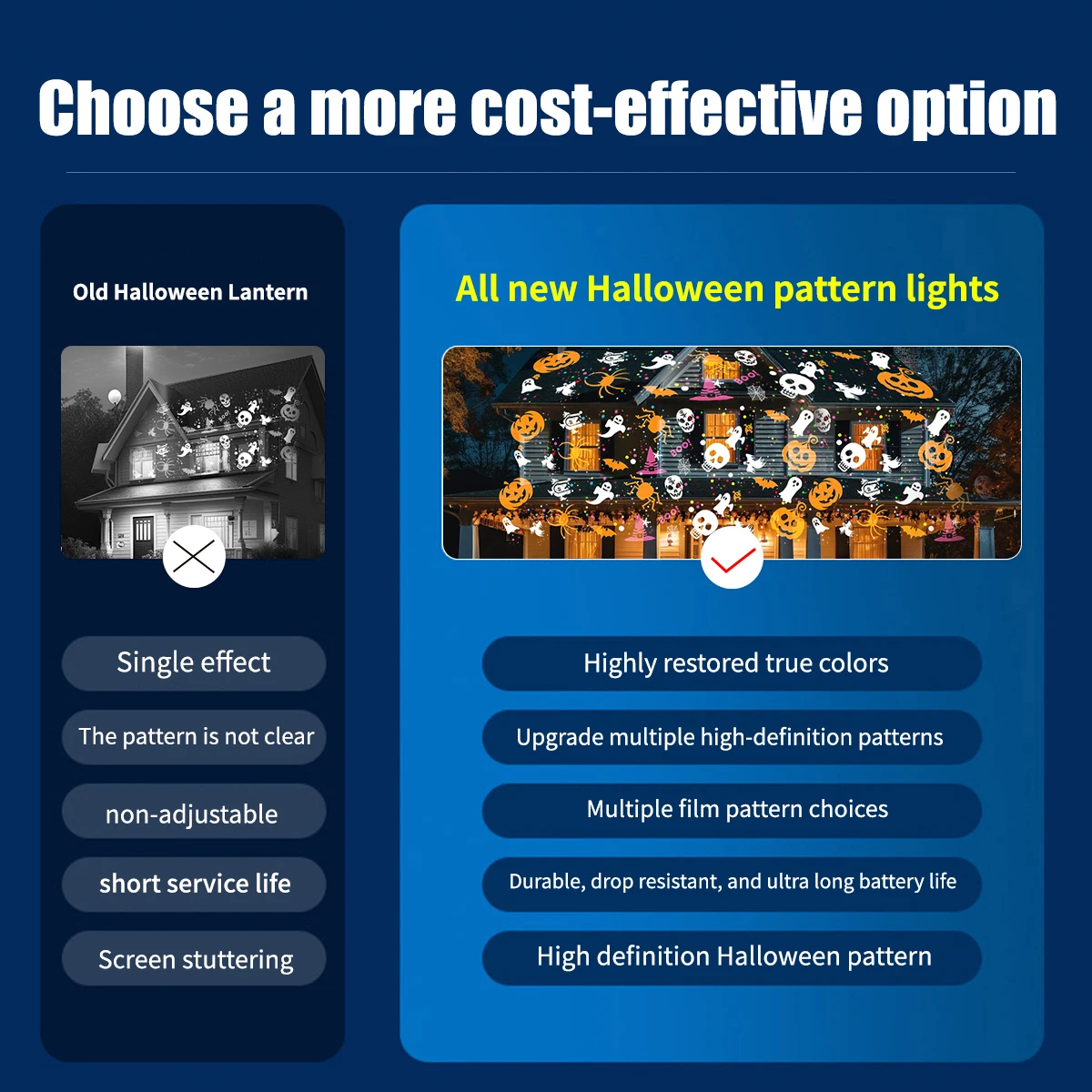 Choose a more cost-effective option

Old Halloween Lantern

Single effect

The pattern is not clear

non-adjustable

short service life

Screen stuttering

All new Halloween pattern lights

Highly restored true colors

Upgrade multiple high-definition patterns

Multiple film pattern choices

Durable, drop resistant, and ultra long battery life

High definition Halloween pattern